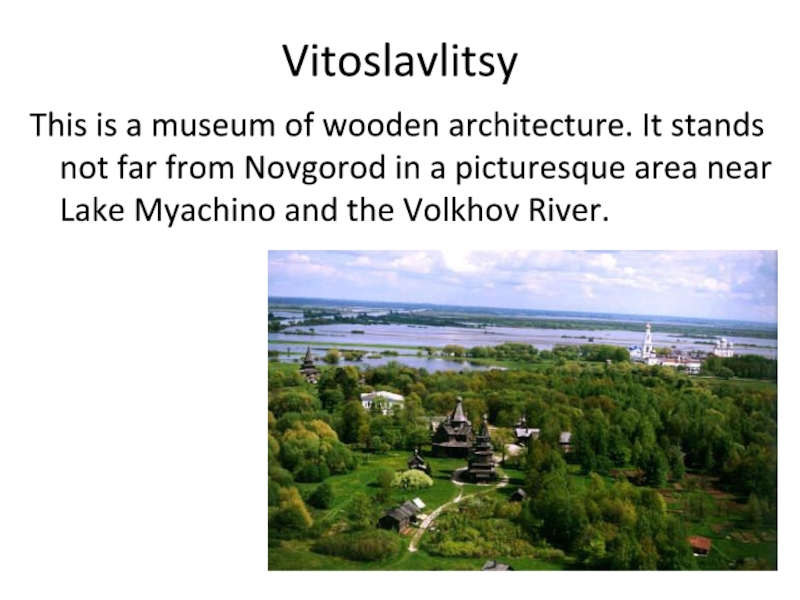 Vitoslavlitsy

This is a museum of wooden architecture. It stands not far from Novgorod in a picturesque area near Lake Myachino and the Volkhov River.